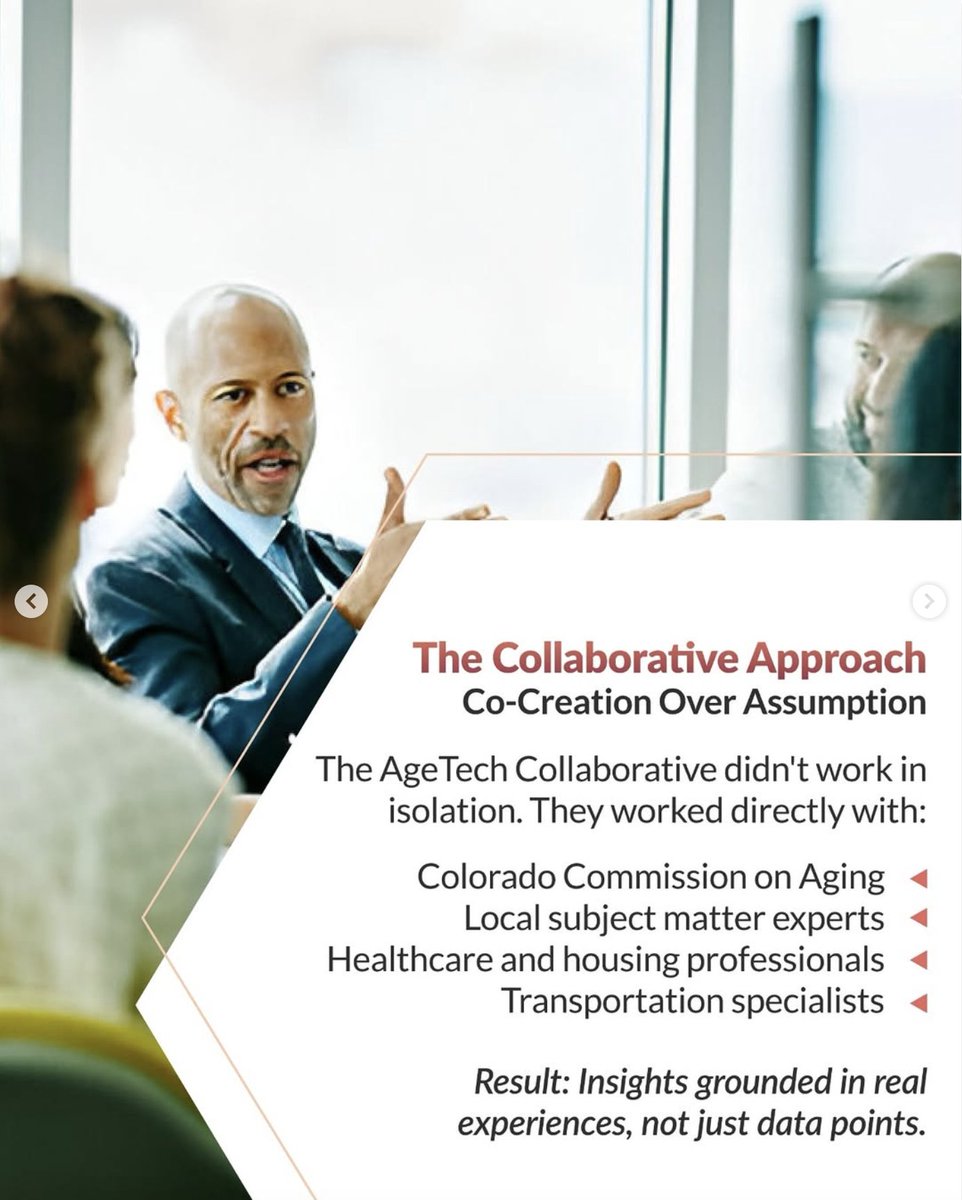 The Collaborative Approach
Co-Creation Over Assumption

The AgeTech Collaborative didn't work in isolation. They worked directly with:

Colorado Commission on Aging
Local subject matter experts
Healthcare and housing professionals
Transportation specialists

Result: Insights grounded in real experiences, not just data points.